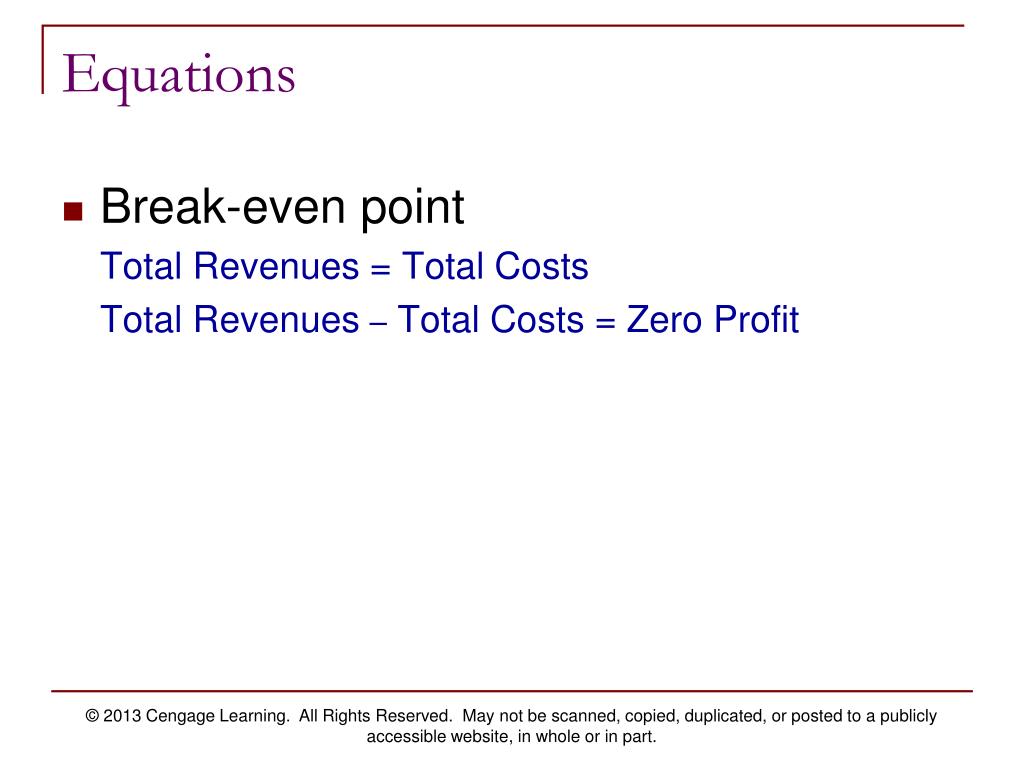 Equations

Break-even point

Total Revenues = Total Costs

Total Revenues – Total Costs = Zero Profit

© 2013 Cengage Learning. All Rights Reserved. May not be scanned, copied, duplicated, or posted to a publicly accessible website, in whole or in part.